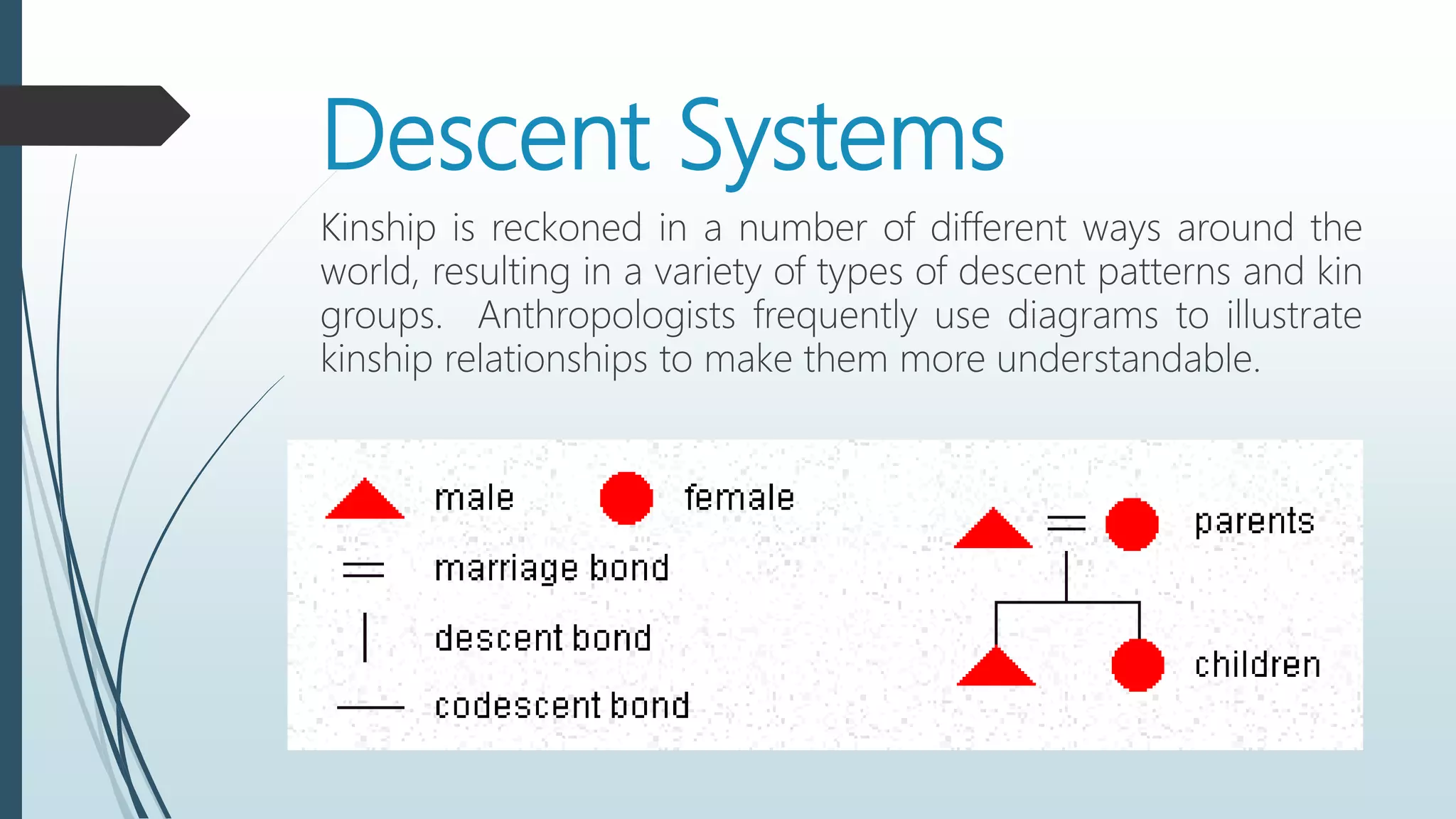 Descent Systems

Kinship is reckoned in a number of different ways around the world, resulting in a variety of types of descent patterns and kin groups. Anthropologists frequently use diagrams to illustrate kinship relationships to make them more understandable.

male

female

marriage bond

descent bond

codescent bond

parents

children